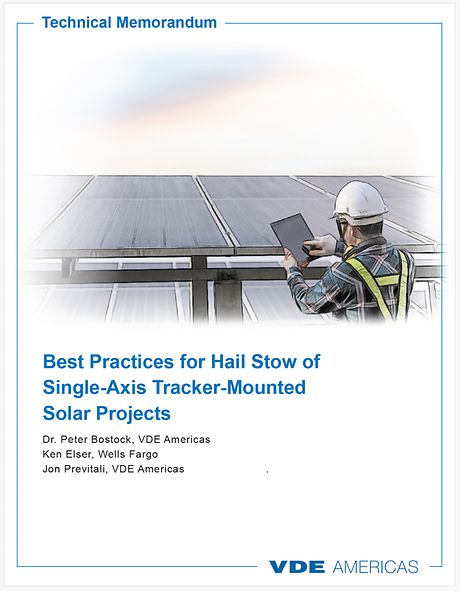 Technical Memorandum

Best Practices for Hail Stow of Single-Axis Tracker-Mounted Solar Projects

Dr. Peter Bostock, VDE Americas
Ken Elser, Wells Fargo
Jon Previtali, VDE Americas

VDE AMERICAS